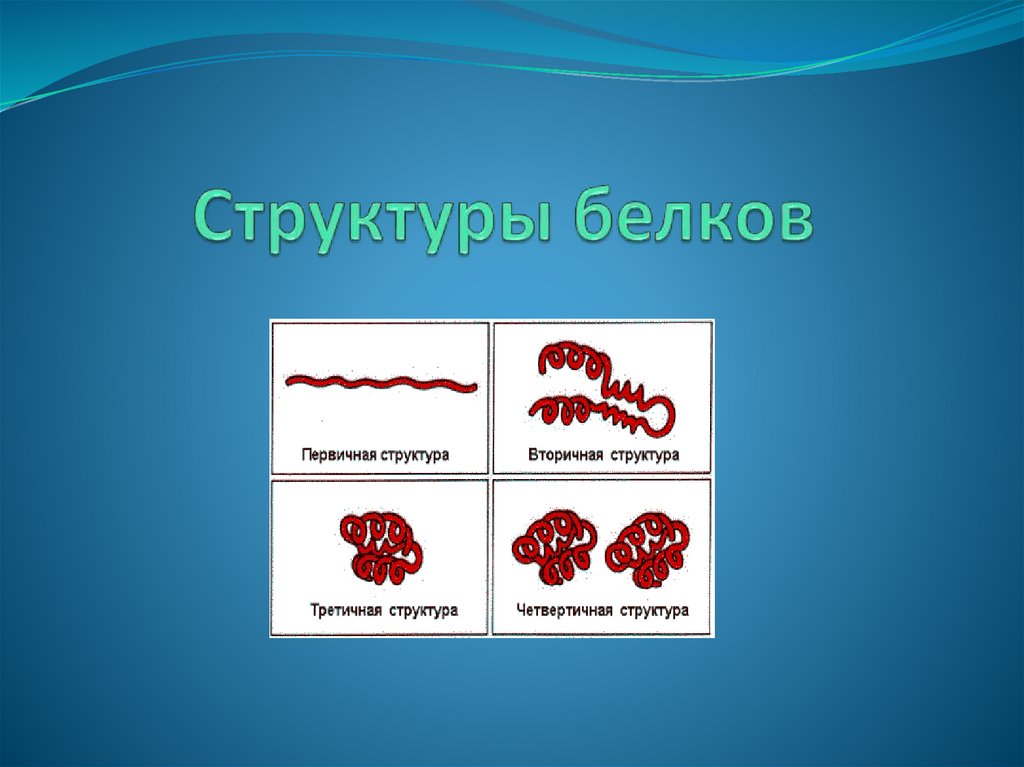 Структуры белков

Первичная структура

Вторичная структура

Третичная структура

Четвертичная структура